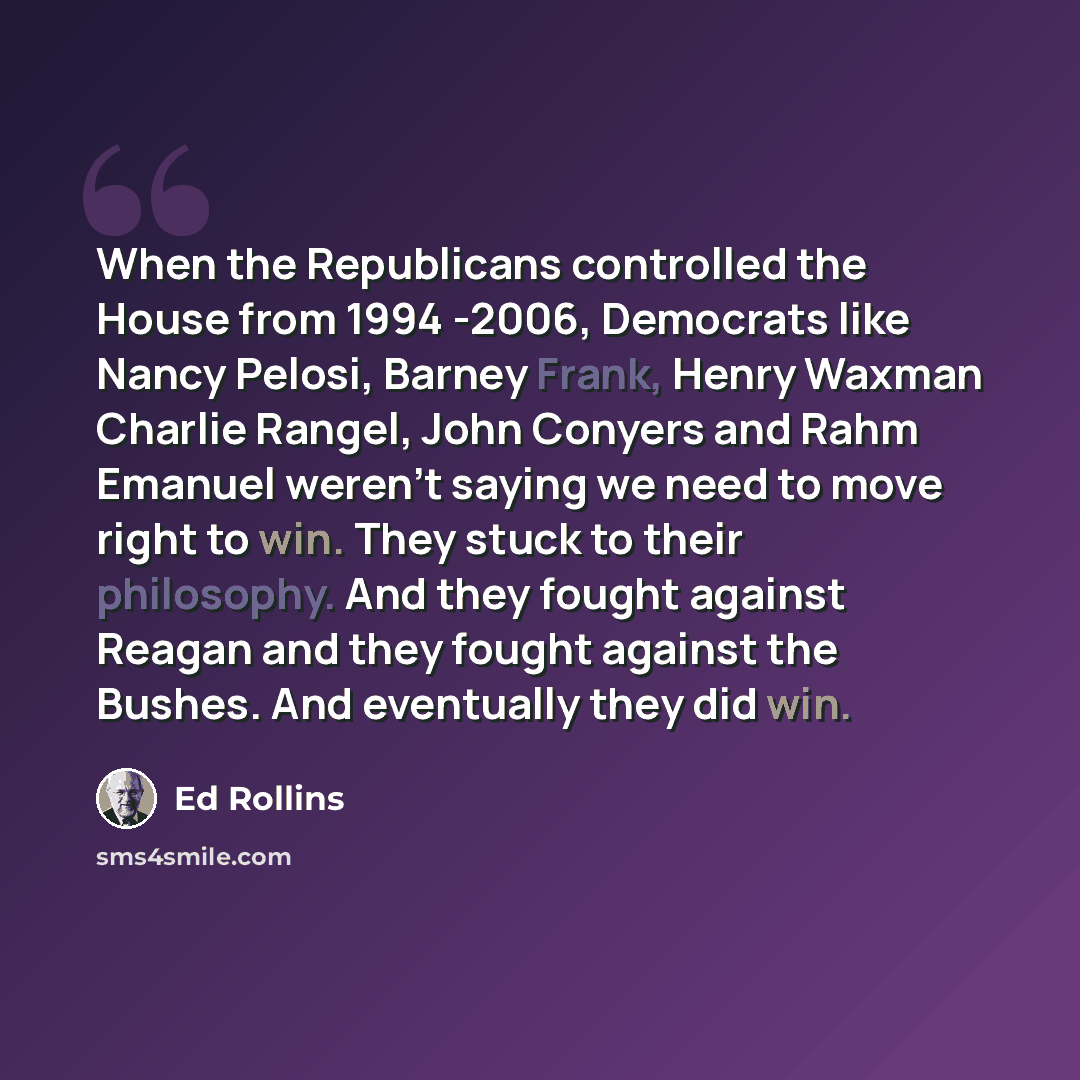 When the Republicans controlled the House from 1994 -2006, Democrats like Nancy Pelosi, Barney Frank, Henry Waxman Charlie Rangel, John Conyers and Rahm Emanuel weren't saying we need to move right to win. They stuck to their philosophy. And they fought against Reagan and they fought against the Bushes. And eventually they did win.

Ed Rollins

sms4smile.com